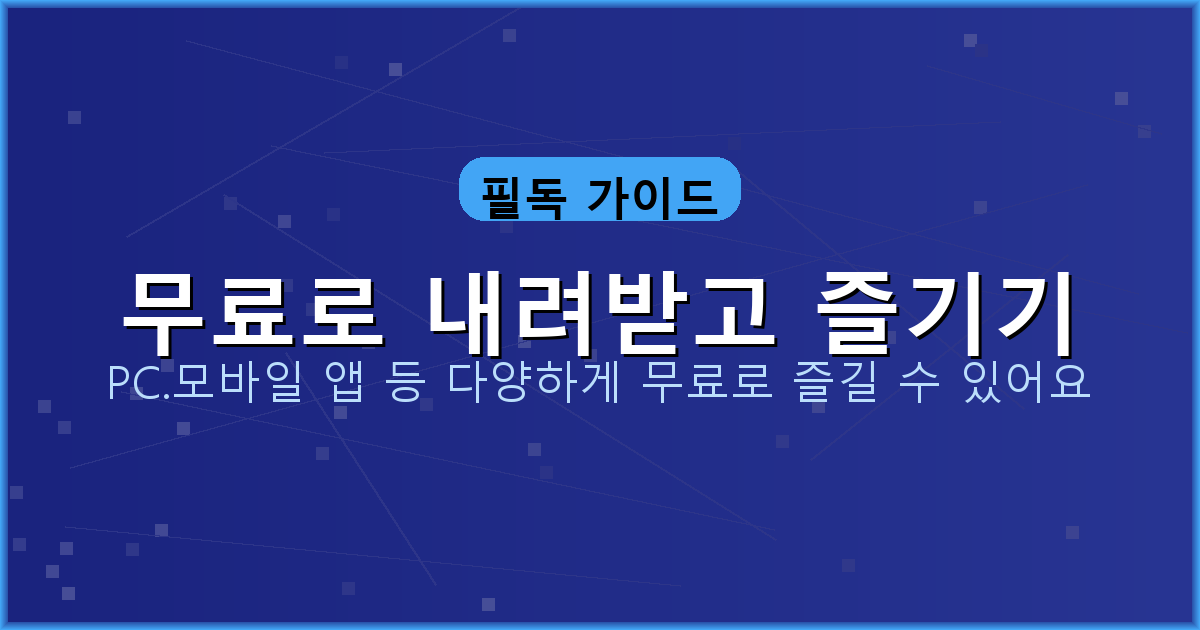 필독 가이드

무료로 내려받고 즐기기

PC.모바일 앱 등 다양하게 무료로 즐길 수 있어요